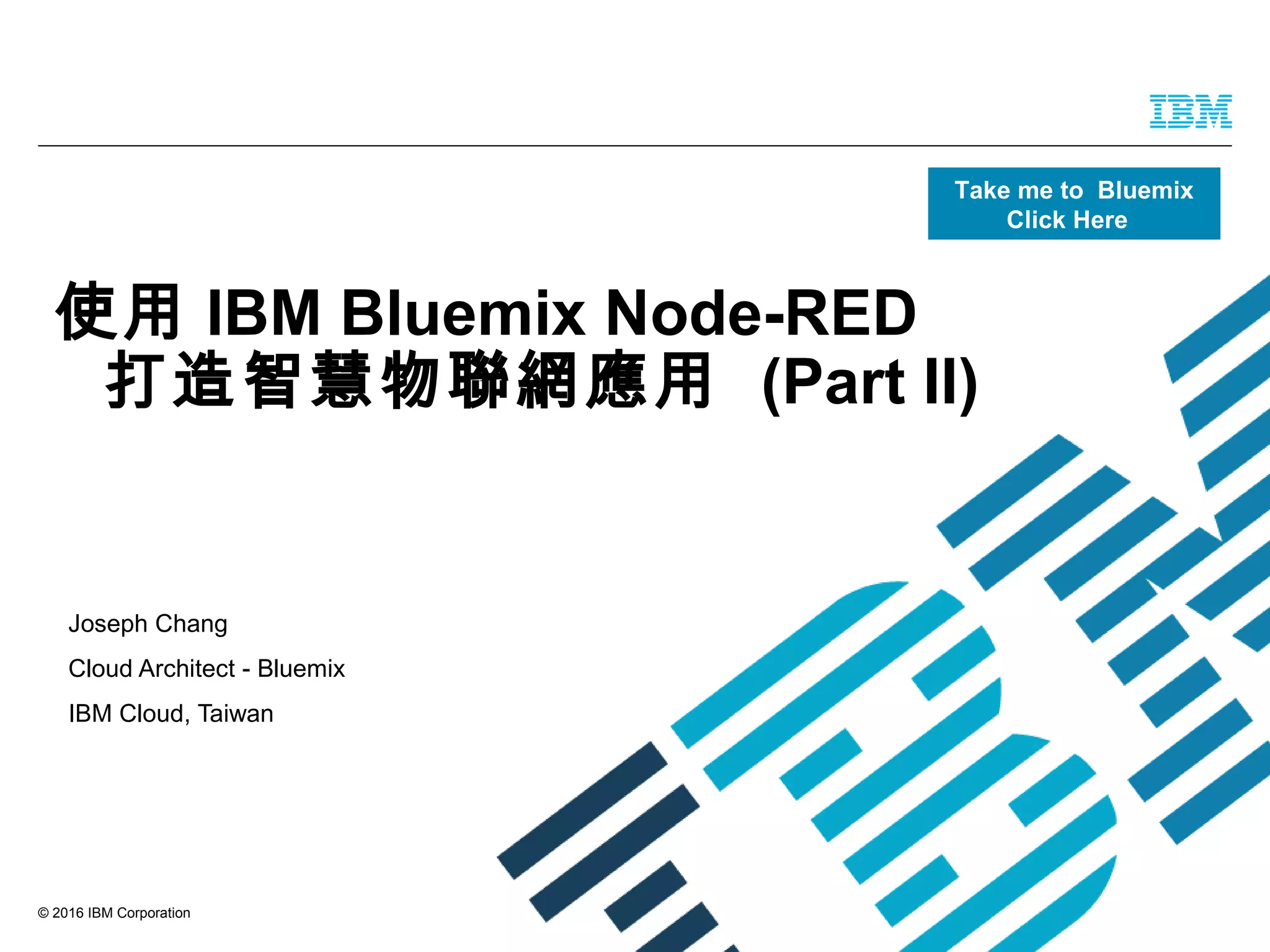 IBM

Take me to Bluemix
Click Here

使用 IBM Bluemix Node-RED
打造智慧物聯網應用 (Part II)

Joseph Chang

Cloud Architect - Bluemix

IBM Cloud, Taiwan

© 2016 IBM Corporation